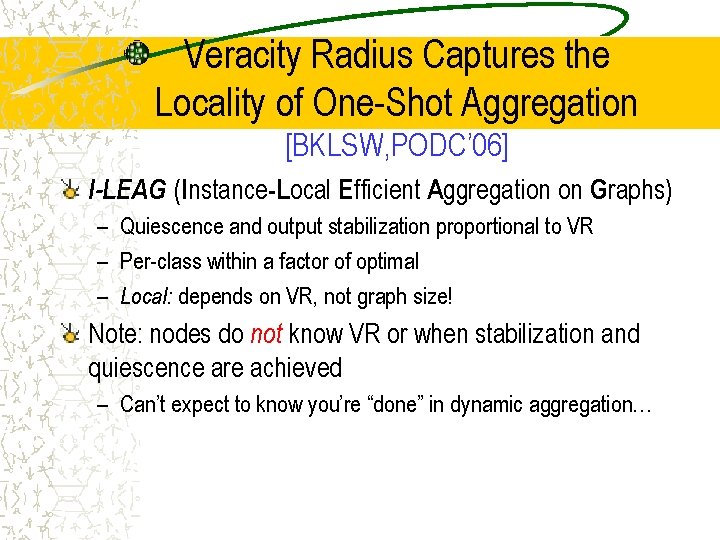 Veracity Radius Captures the Locality of One-Shot Aggregation

[BKLSW,PODC'06]

I-LEAG (Instance-Local Efficient Aggregation on Graphs)
– Quiescence and output stabilization proportional to VR
– Per-class within a factor of optimal
– Local: depends on VR, not graph size!

Note: nodes do not know VR or when stabilization and quiescence are achieved
– Can't expect to know you're "done" in dynamic aggregation…